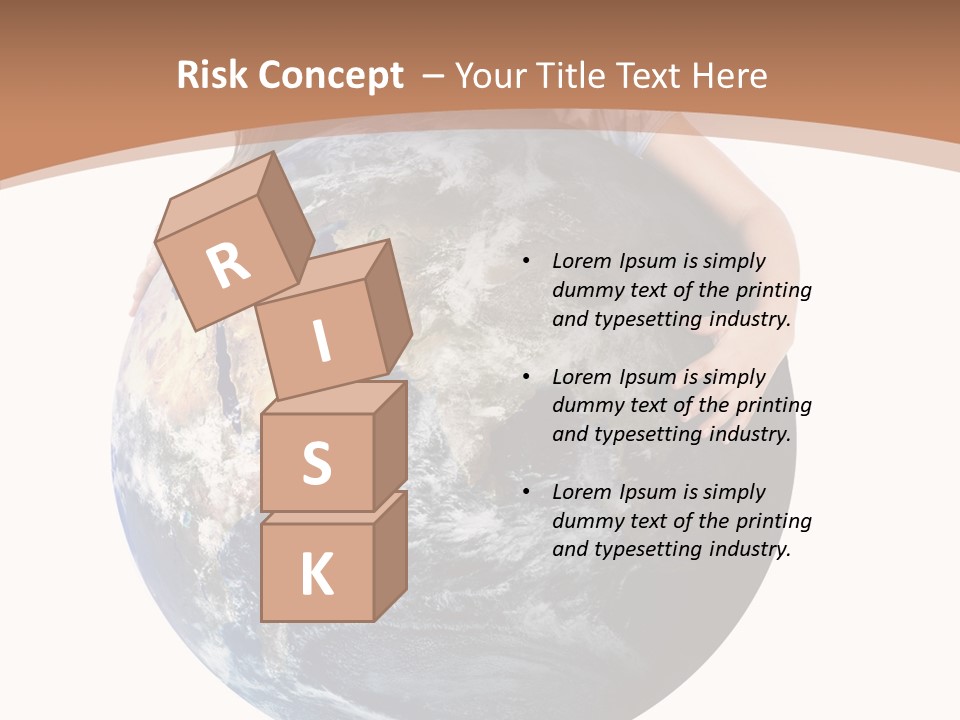 Risk Concept – Your Title Text Here

R
I
S
K

• Lorem Ipsum is simply dummy text of the printing and typesetting industry.

• Lorem Ipsum is simply dummy text of the printing and typesetting industry.

• Lorem Ipsum is simply dummy text of the printing and typesetting industry.